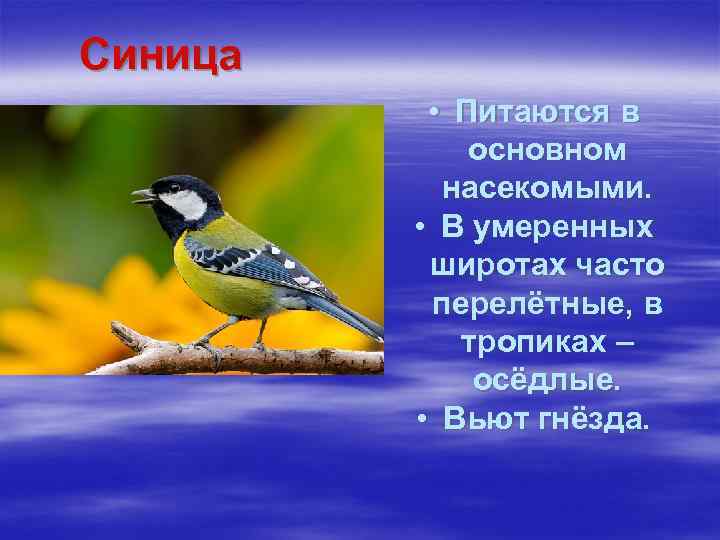 Синица

• Питаются в основном насекомыми.
• В умеренных широтах часто перелётные, в тропиках – осёдлые.
• Вьют гнёзда.